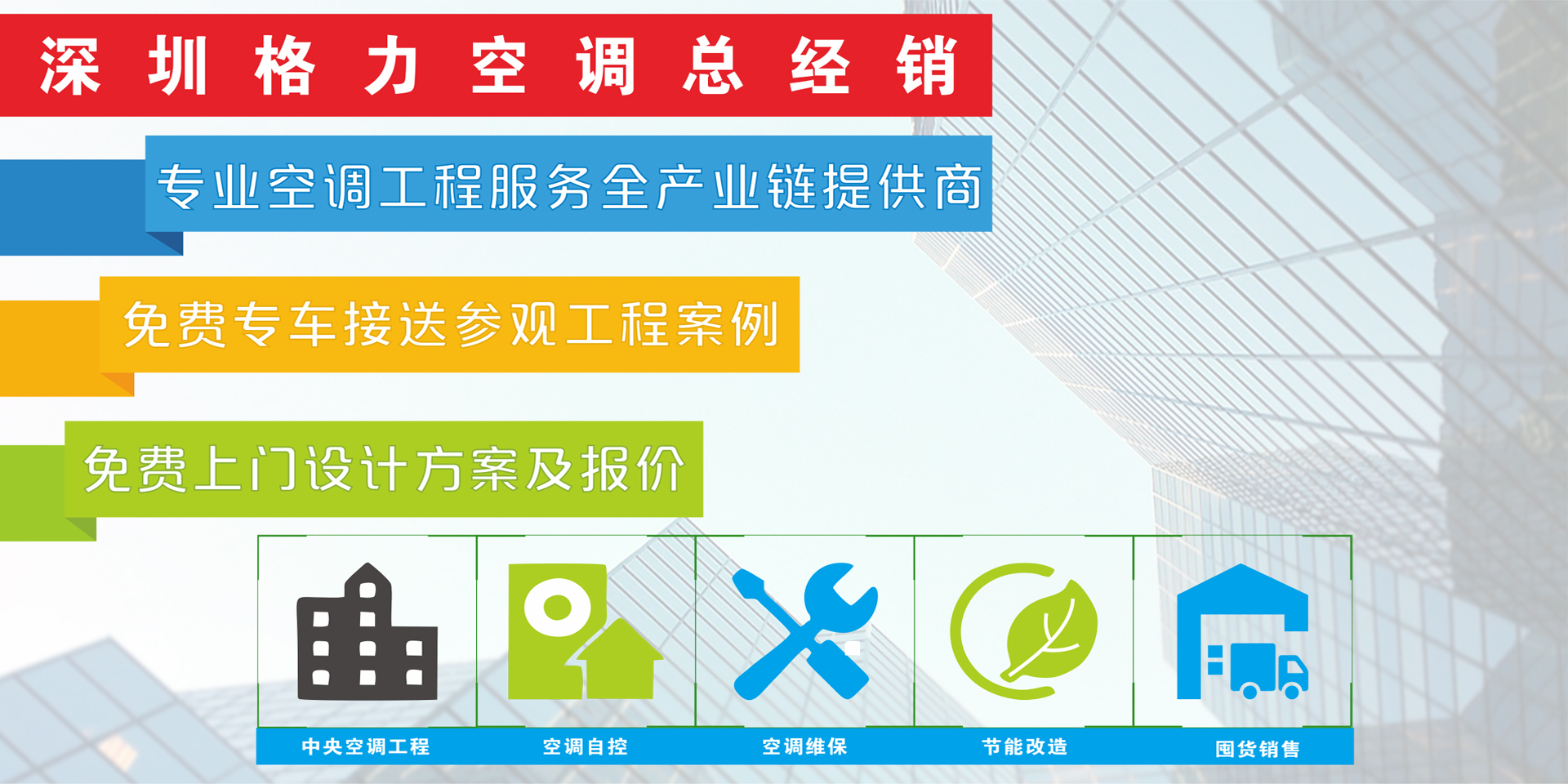 深圳格力空调总经销

专业空调工程服务全产业链提供商

免费专车接送参观工程案例

免费上门设计方案及报价

中央空调工程

空调自控

空调维保

节能改造

囤货销售